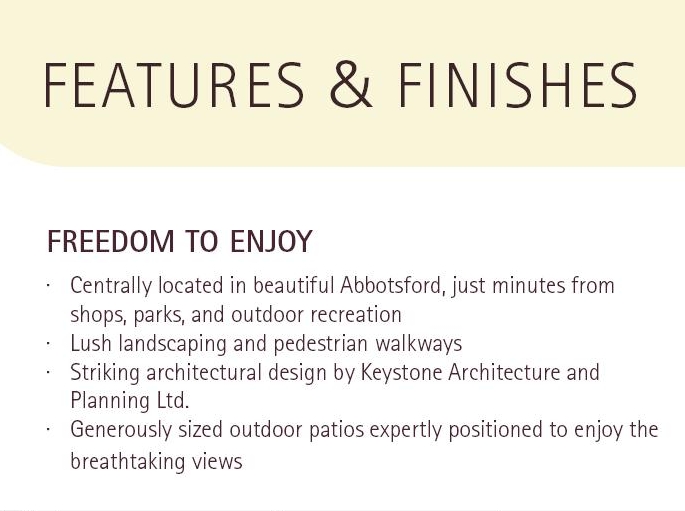 FEATURES & FINISHES

FREEDOM TO ENJOY

· Centrally located in beautiful Abbotsford, just minutes from shops, parks, and outdoor recreation
· Lush landscaping and pedestrian walkways
· Striking architectural design by Keystone Architecture and Planning Ltd.
· Generously sized outdoor patios expertly positioned to enjoy the breathtaking views